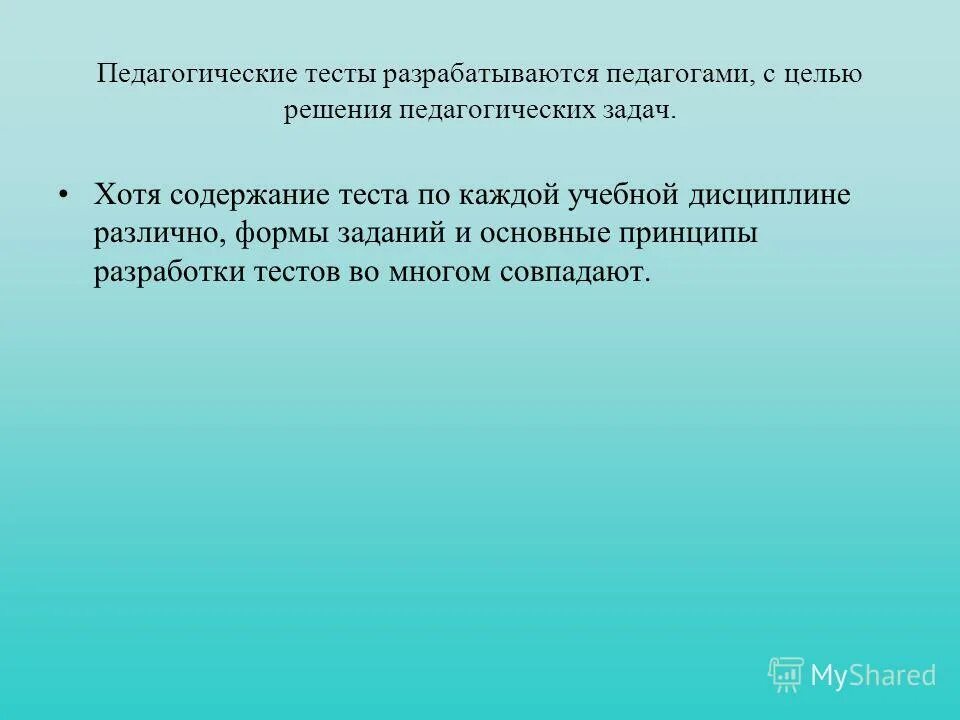 Педагогические тесты разрабатываются педагогами, с целью решения педагогических задач.

• Хотя содержание теста по каждой учебной дисциплине различно, формы заданий и основные принципы разработки тестов во многом совпадают.

MyShared